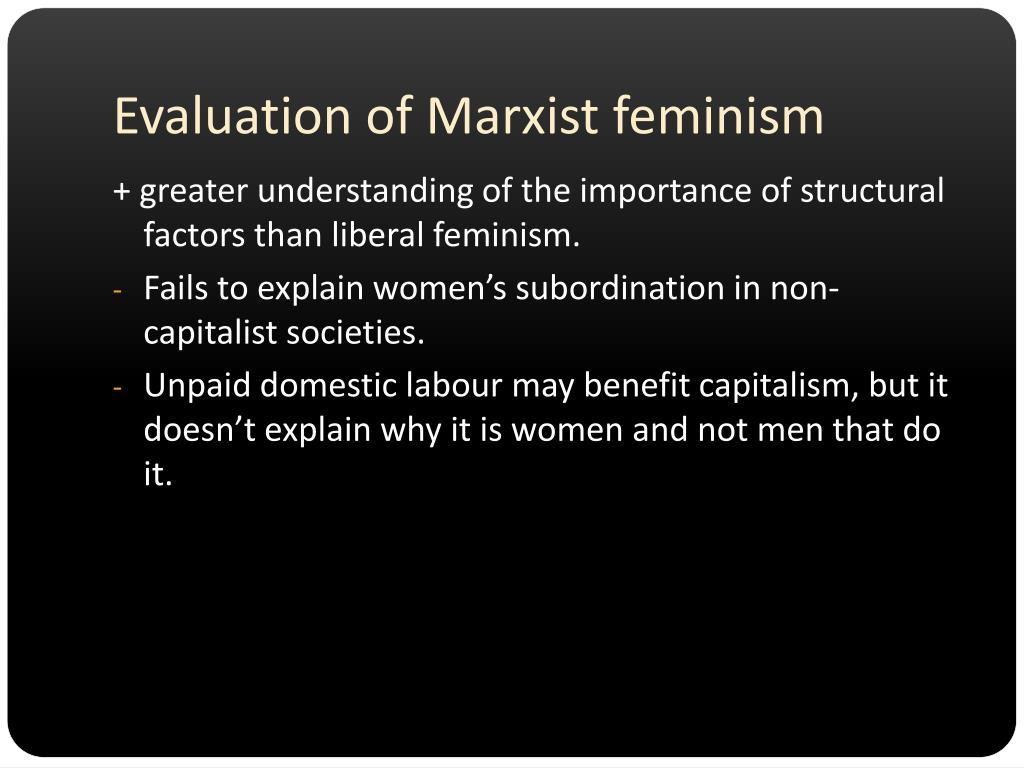 Evaluation of Marxist feminism

+ greater understanding of the importance of structural factors than liberal feminism.

- Fails to explain women’s subordination in non-capitalist societies.

- Unpaid domestic labour may benefit capitalism, but it doesn’t explain why it is women and not men that do it.